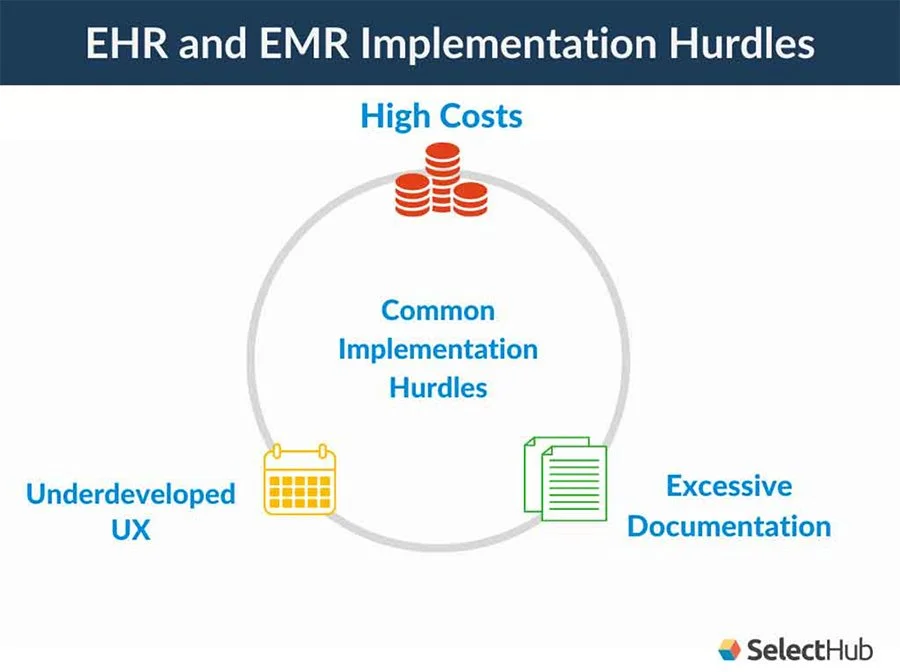 EHR and EMR Implementation Hurdles

High Costs

Common Implementation Hurdles

Underdeveloped UX

Excessive Documentation

SelectHub